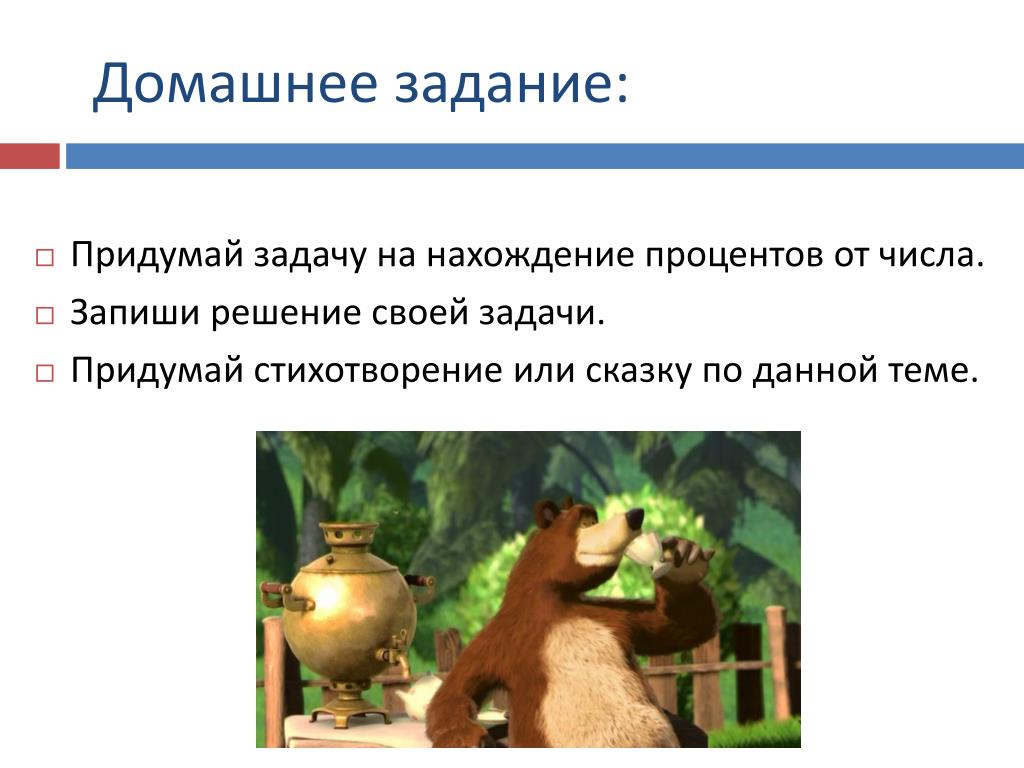 Домашнее задание:

□ Придумай задачу на нахождение процентов от числа.
□ Запиши решение своей задачи.
□ Придумай стихотворение или сказку по данной теме.